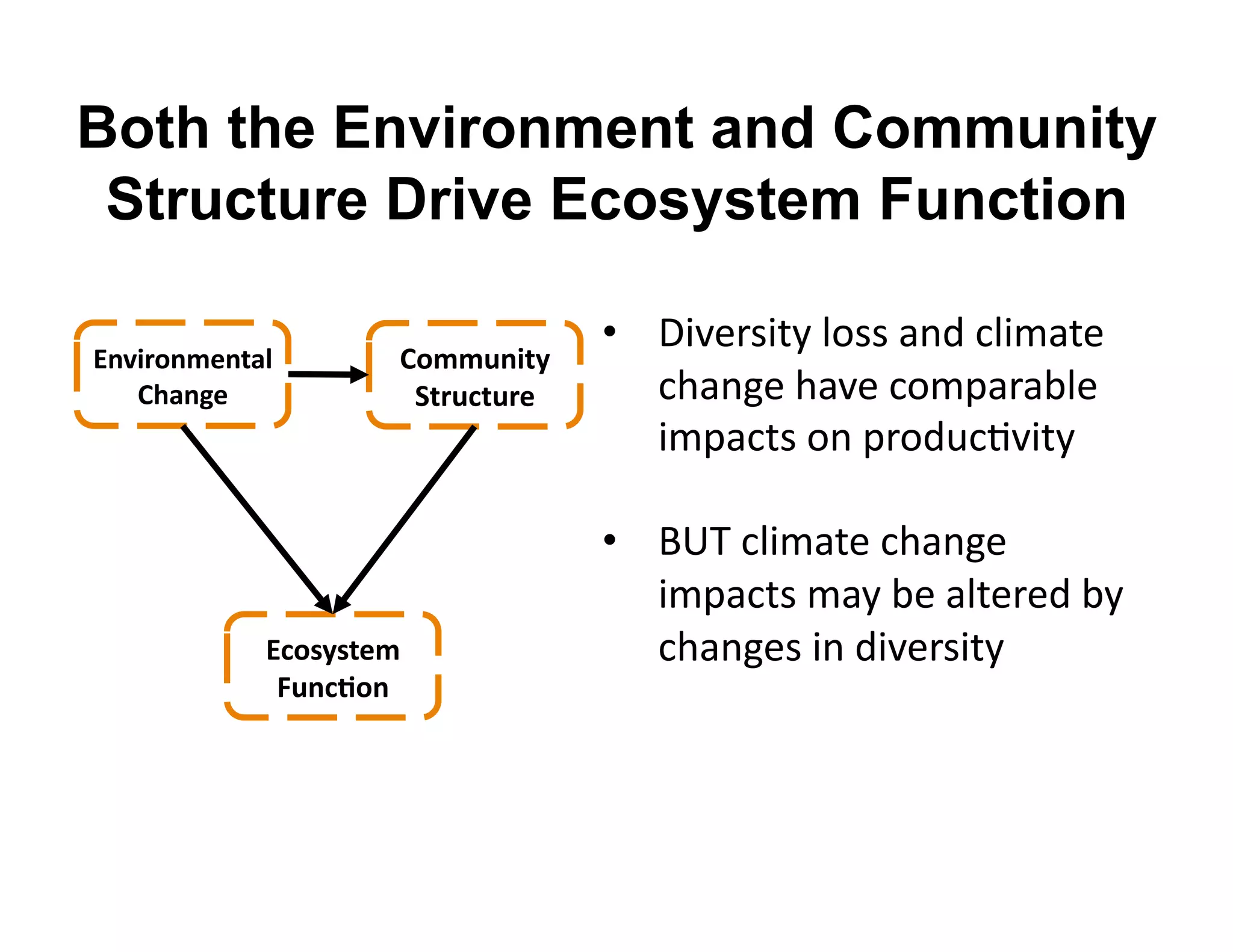 Both the Environment and Community Structure Drive Ecosystem Function

Environmental Change

Community Structure

Ecosystem Function

• Diversity loss and climate change have comparable impacts on productivity

• BUT climate change impacts may be altered by changes in diversity